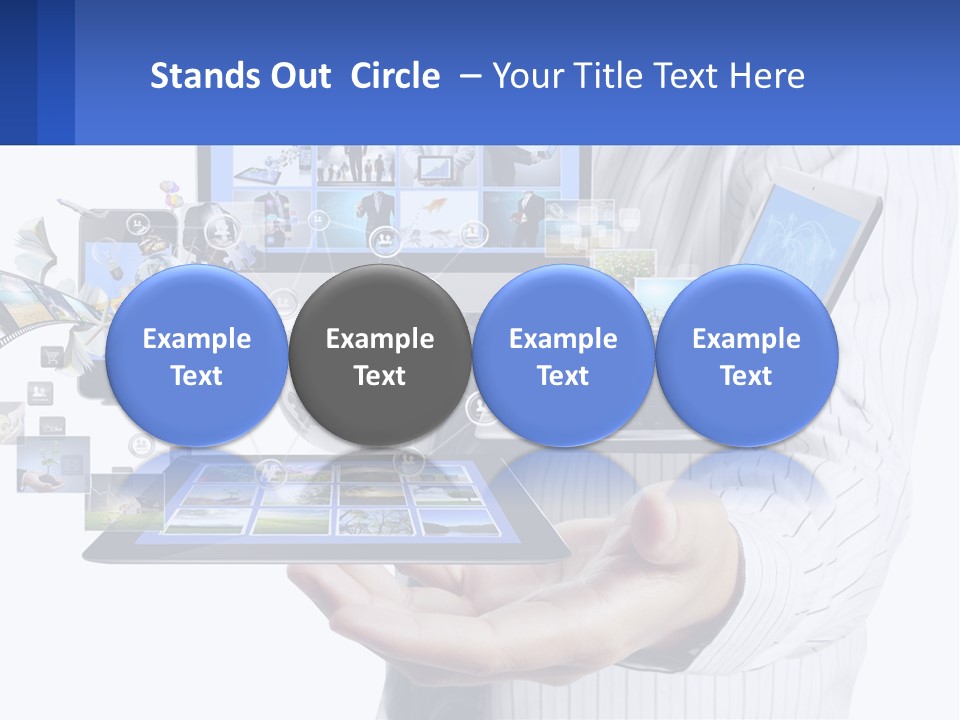 Stands Out Circle – Your Title Text Here

Example Text

Example Text

Example Text

Example Text